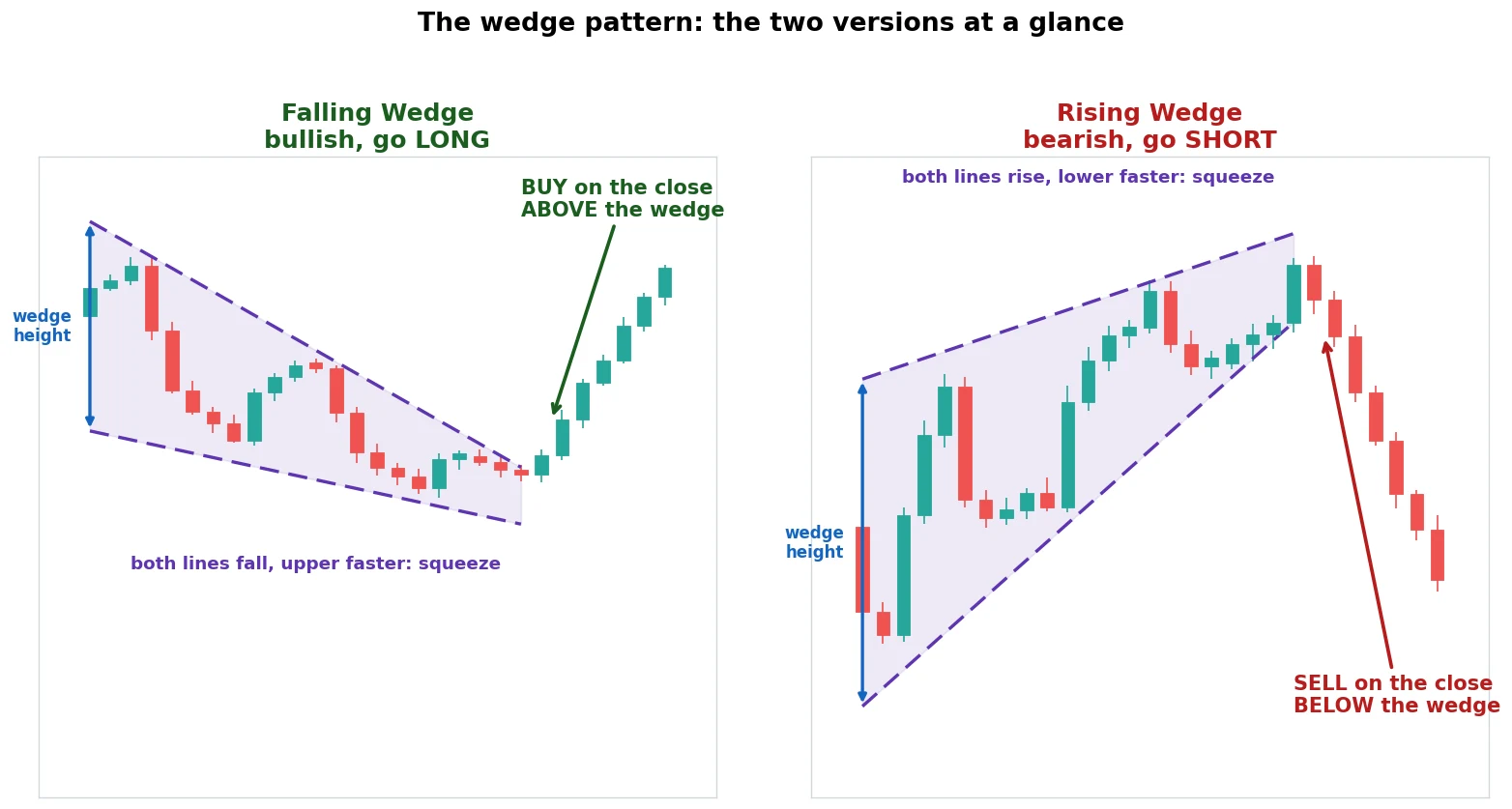 The wedge pattern: the two versions at a glance

Falling Wedge
bullish, go LONG

BUY on the close
ABOVE the wedge

wedge
height

both lines fall, upper faster: squeeze

Rising Wedge
bearish, go SHORT

both lines rise, lower faster: squeeze

wedge
height

SELL on the close
BELOW the wedge